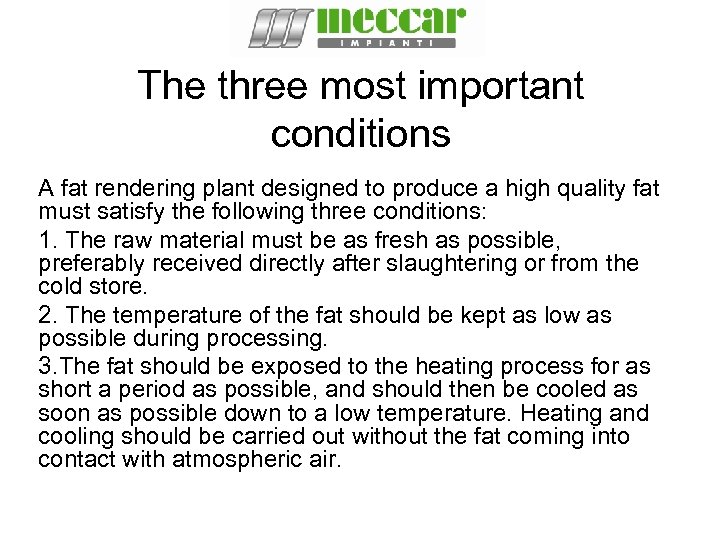 meccar
IMPIANTI

The three most important conditions

A fat rendering plant designed to produce a high quality fat must satisfy the following three conditions:

1. The raw material must be as fresh as possible, preferably received directly after slaughtering or from the cold store.

2. The temperature of the fat should be kept as low as possible during processing.

3.The fat should be exposed to the heating process for as short a period as possible, and should then be cooled as soon as possible down to a low temperature. Heating and cooling should be carried out without the fat coming into contact with atmospheric air.